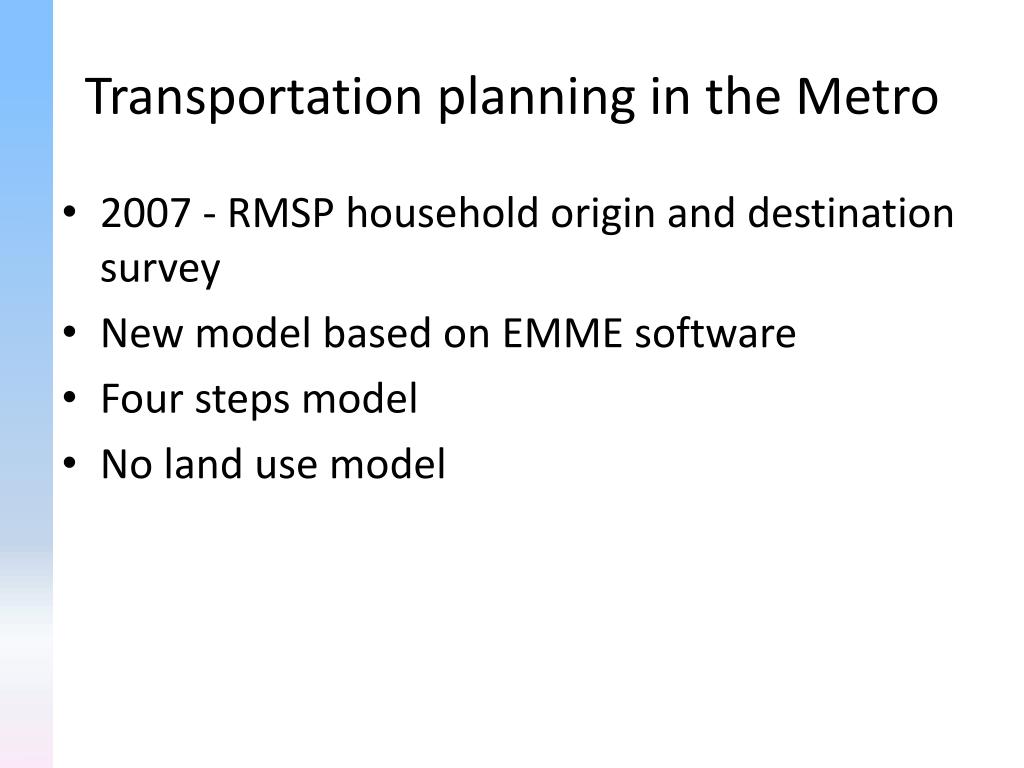 Transportation planning in the Metro

• 2007 - RMSP household origin and destination survey
• New model based on EMME software
• Four steps model
• No land use model